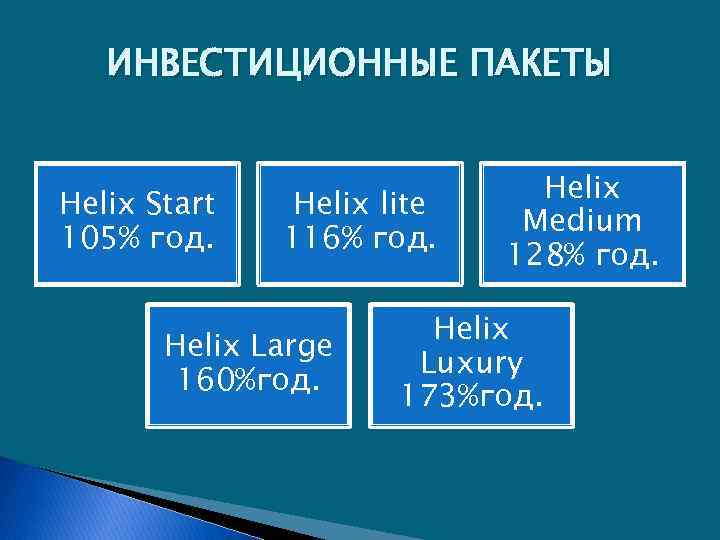 ИНВЕСТИЦИОННЫЕ ПАКЕТЫ

Helix Start 105% год.

Helix lite 116% год.

Helix Medium 128% год.

Helix Large 160%год.

Helix Luxury 173%год.